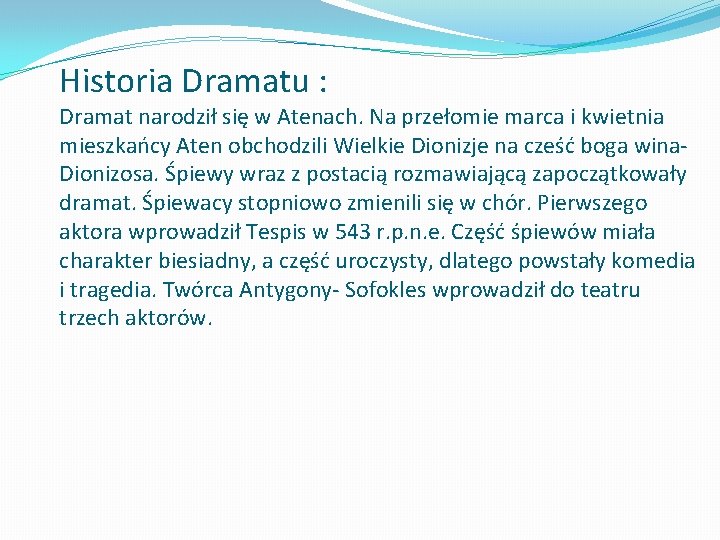 Historia Dramatu :

Dramat narodził się w Atenach. Na przełomie marca i kwietnia mieszkańcy Aten obchodzili Wielkie Dionizje na cześć boga wina-Dionizosa. Śpiewy wraz z postacią rozmawiającą zapoczątkowały dramat. Śpiewacy stopniowo zmienili się w chór. Pierwszego aktora wprowadził Tespis w 543 r.p.n.e. Część śpiewów miała charakter biesiadny, a część uroczysty, dlatego powstały komedia i tragedia. Twórca Antygony- Sofokles wprowadził do teatru trzech aktorów.